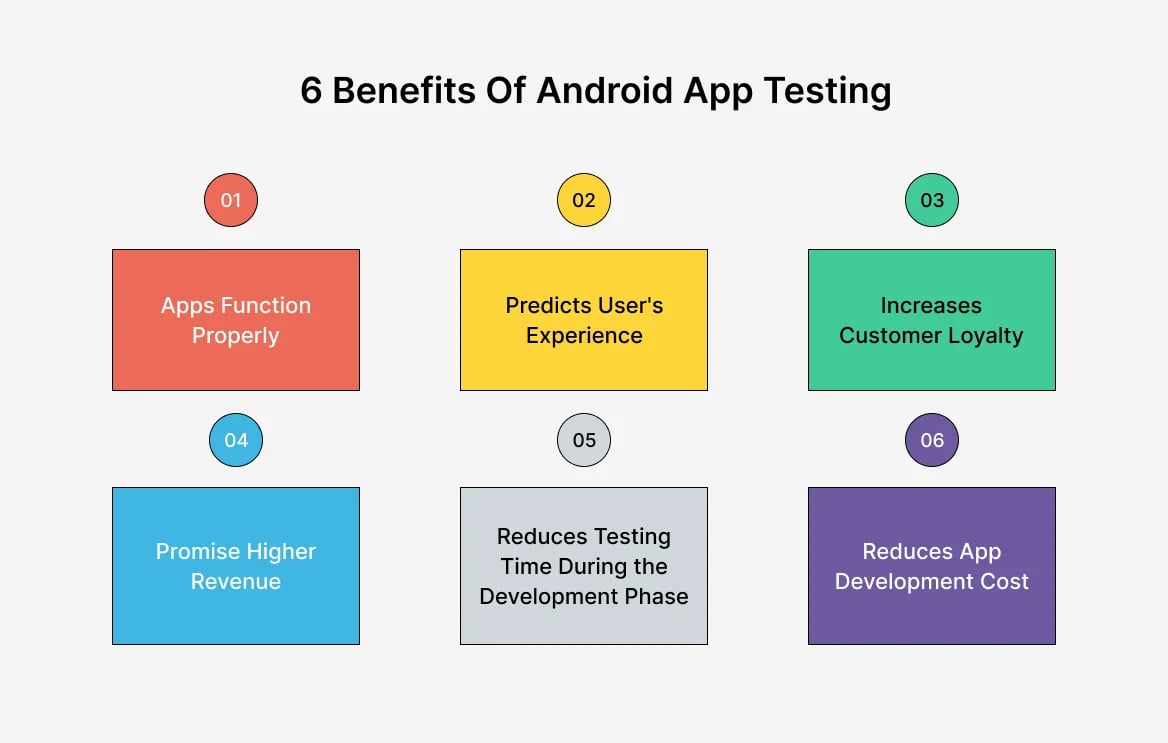 6 Benefits Of Android App Testing

01

Apps Function Properly

02

Predicts User's Experience

03

Increases Customer Loyalty

04

Promise Higher Revenue

05

Reduces Testing Time During the Development Phase

06

Reduces App Development Cost